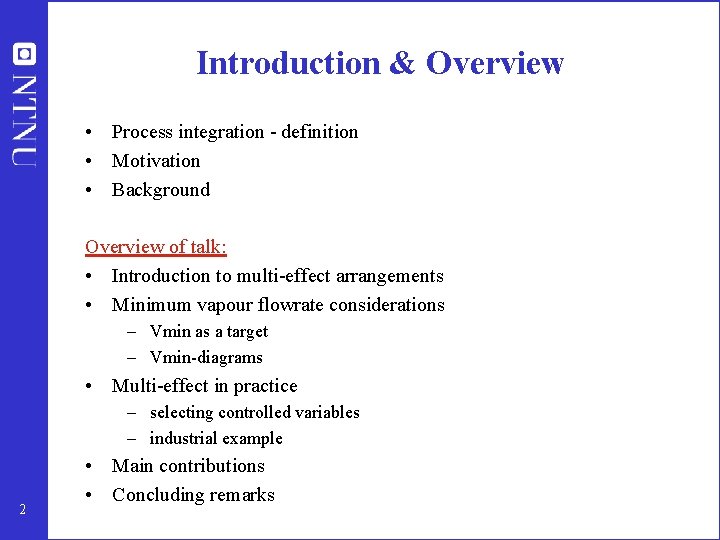 NTNU

Introduction & Overview

• Process integration - definition
• Motivation
• Background

Overview of talk:
• Introduction to multi-effect arrangements
• Minimum vapour flowrate considerations
  – Vmin as a target
  – Vmin-diagrams
• Multi-effect in practice
  – selecting controlled variables
  – industrial example
• Main contributions
• Concluding remarks

2